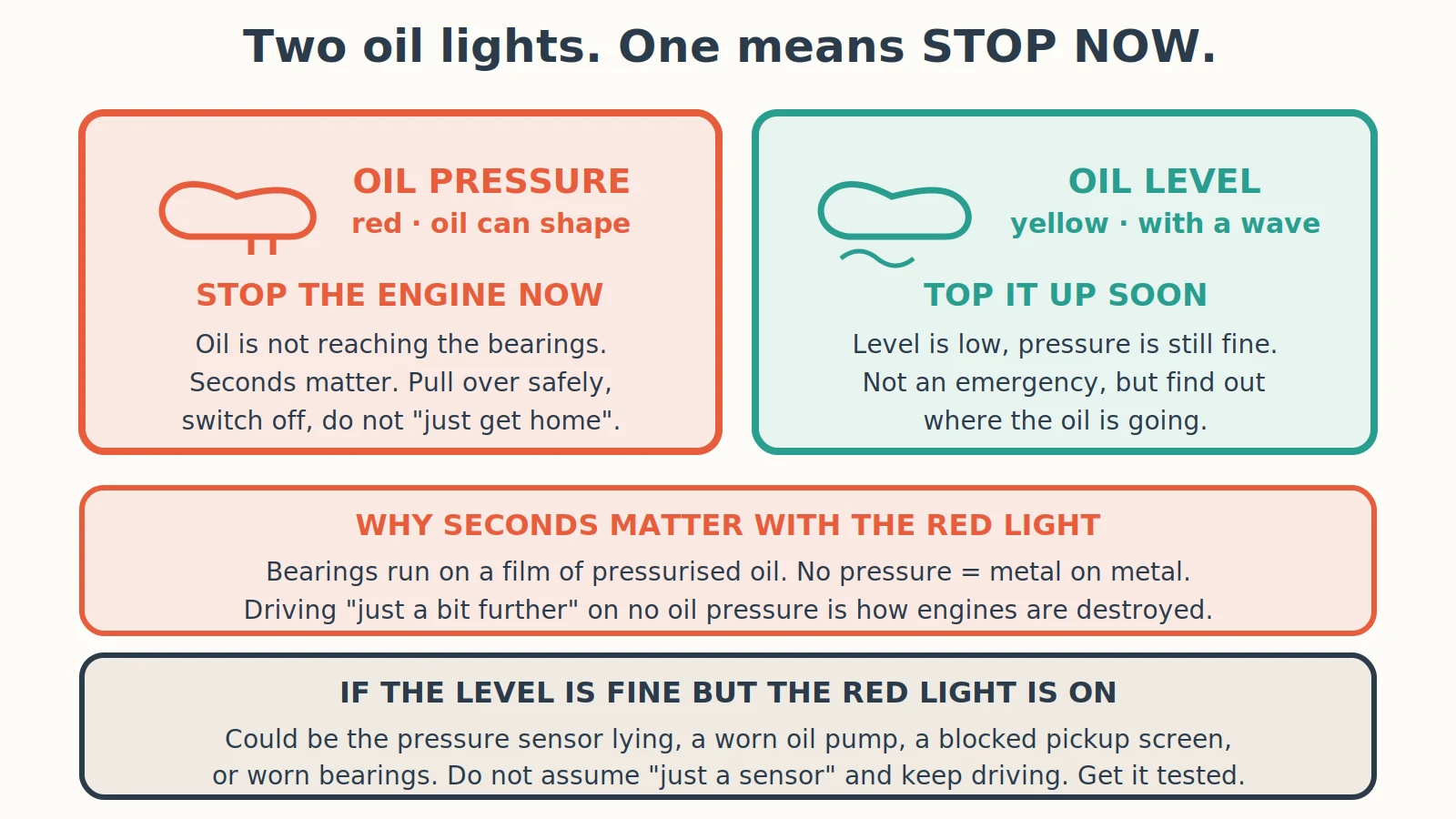 Two oil lights. One means STOP NOW.

OIL PRESSURE
red · oil can shape

STOP THE ENGINE NOW

Oil is not reaching the bearings. Seconds matter. Pull over safely, switch off, do not "just get home".

OIL LEVEL
yellow · with a wave

TOP IT UP SOON

Level is low, pressure is still fine. Not an emergency, but find out where the oil is going.

WHY SECONDS MATTER WITH THE RED LIGHT

Bearings run on a film of pressurised oil. No pressure = metal on metal. Driving "just a bit further" on no oil pressure is how engines are destroyed.

IF THE LEVEL IS FINE BUT THE RED LIGHT IS ON

Could be the pressure sensor lying, a worn oil pump, a blocked pickup screen, or worn bearings. Do not assume "just a sensor" and keep driving. Get it tested.